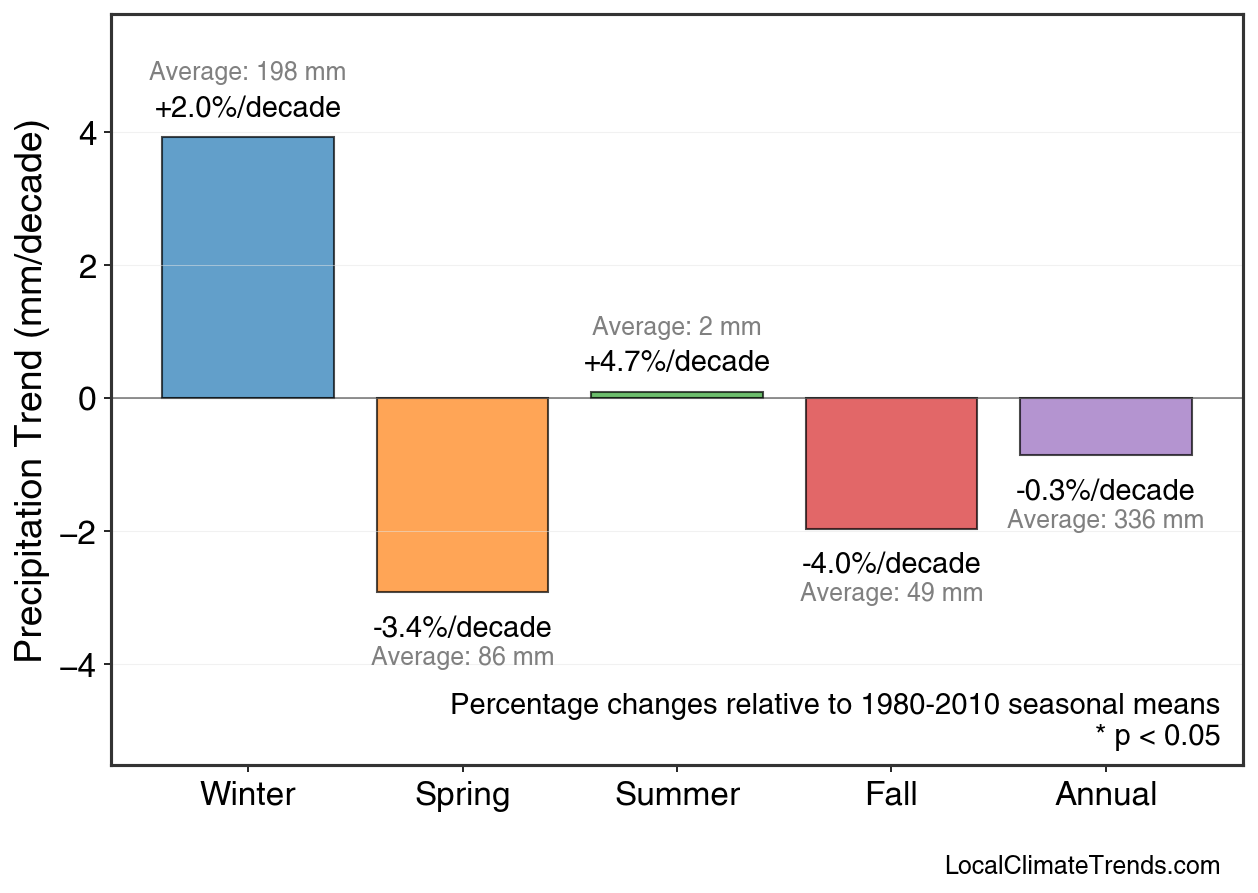 Precipitation Trend (mm/decade)

4
2
0
−2
−4

Average: 198 mm
+2.0%/decade

-3.4%/decade
Average: 86 mm

Average: 2 mm
+4.7%/decade

-4.0%/decade
Average: 49 mm

-0.3%/decade
Average: 336 mm

Percentage changes relative to 1980-2010 seasonal means
* p < 0.05

Winter
Spring
Summer
Fall
Annual

LocalClimateTrends.com